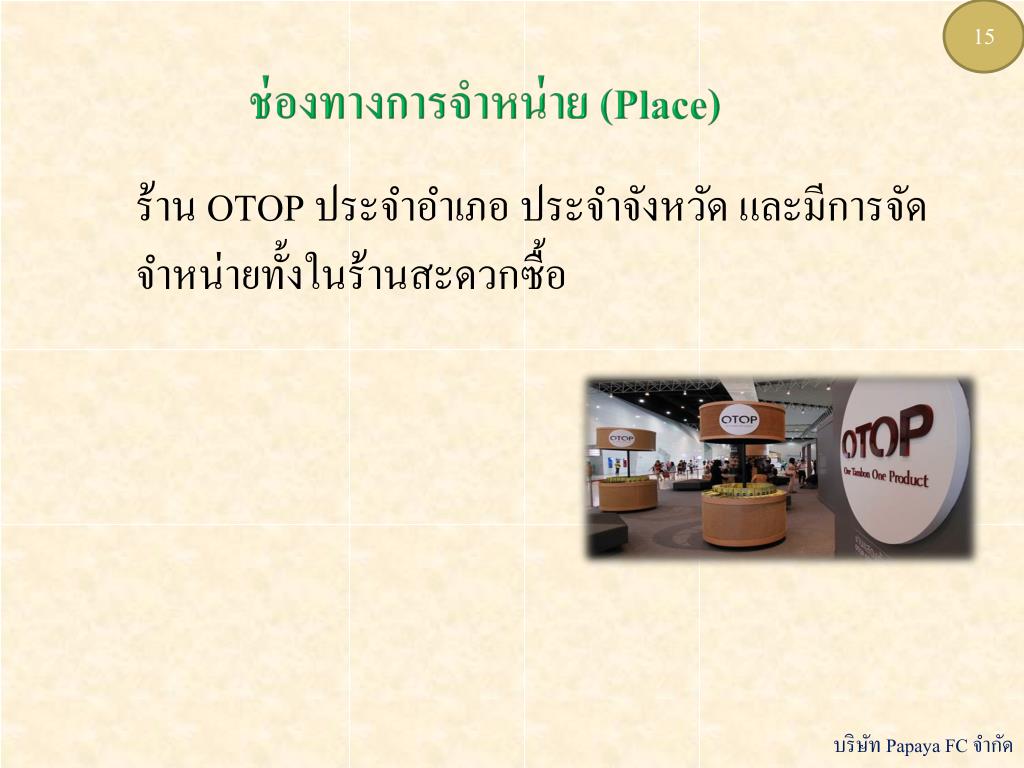 15

ช่องทางการจำหน่าย (Place)

ร้าน OTOP ประจำอำเภอ ประจำจังหวัด และมีการจัดจำหน่ายทั้งในร้านสะดวกซื้อ

OTOP

OTOP

OTOP
One Tambon One Product

บริษัท Papaya FC จำกัด